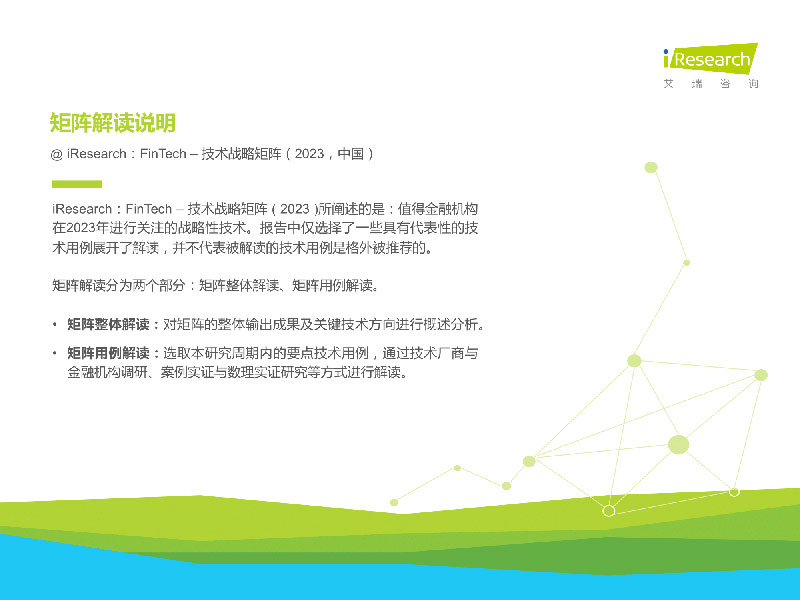 iResearch
艾瑞咨询

矩阵解读说明

@ iResearch：FinTech – 技术战略矩阵（2023，中国）

iResearch：FinTech – 技术战略矩阵（2023）所阐述的是：值得金融机构在2023年进行关注的战略性技术。报告中仅选择了一些具有代表性的技术用例展开了解读，并不代表被解读的技术用例是格外被推荐的。

矩阵解读分为两个部分：矩阵整体解读、矩阵用例解读。

• 矩阵整体解读：对矩阵的整体输出成果及关键技术方向进行概述分析。

• 矩阵用例解读：选取本研究周期内的要点技术用例，通过技术厂商与金融机构调研、案例实证与数理实证研究等方式进行解读。